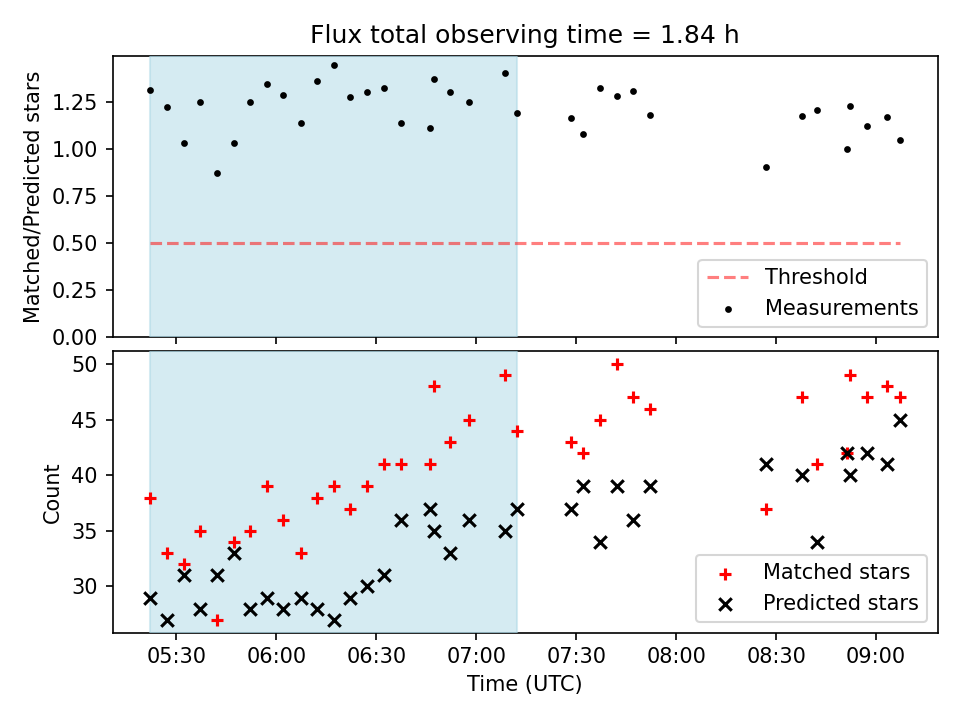 Flux total observing time = 1.84 h

Matched/Predicted stars

1.25
1.00
0.75
0.50
0.25
0.00

Threshold
Measurements

Count

50
45
40
35
30

Matched stars
Predicted stars

05:30
06:00
06:30
07:00
07:30
08:00
08:30
09:00

Time (UTC)